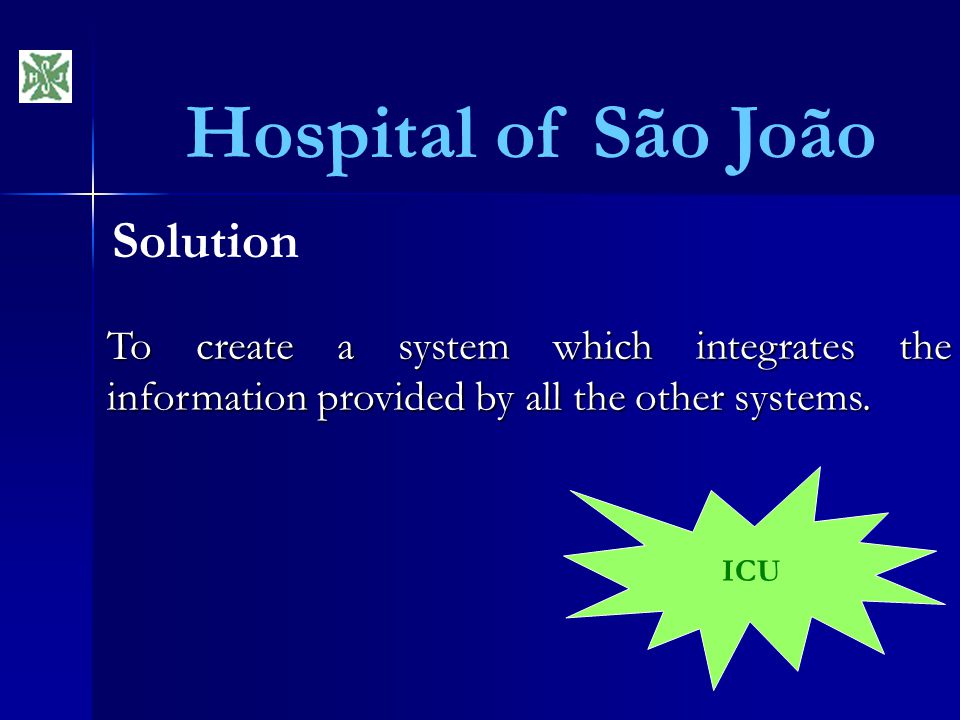 Hospital of São João

Solution

To create a system which integrates the information provided by all the other systems.

ICU